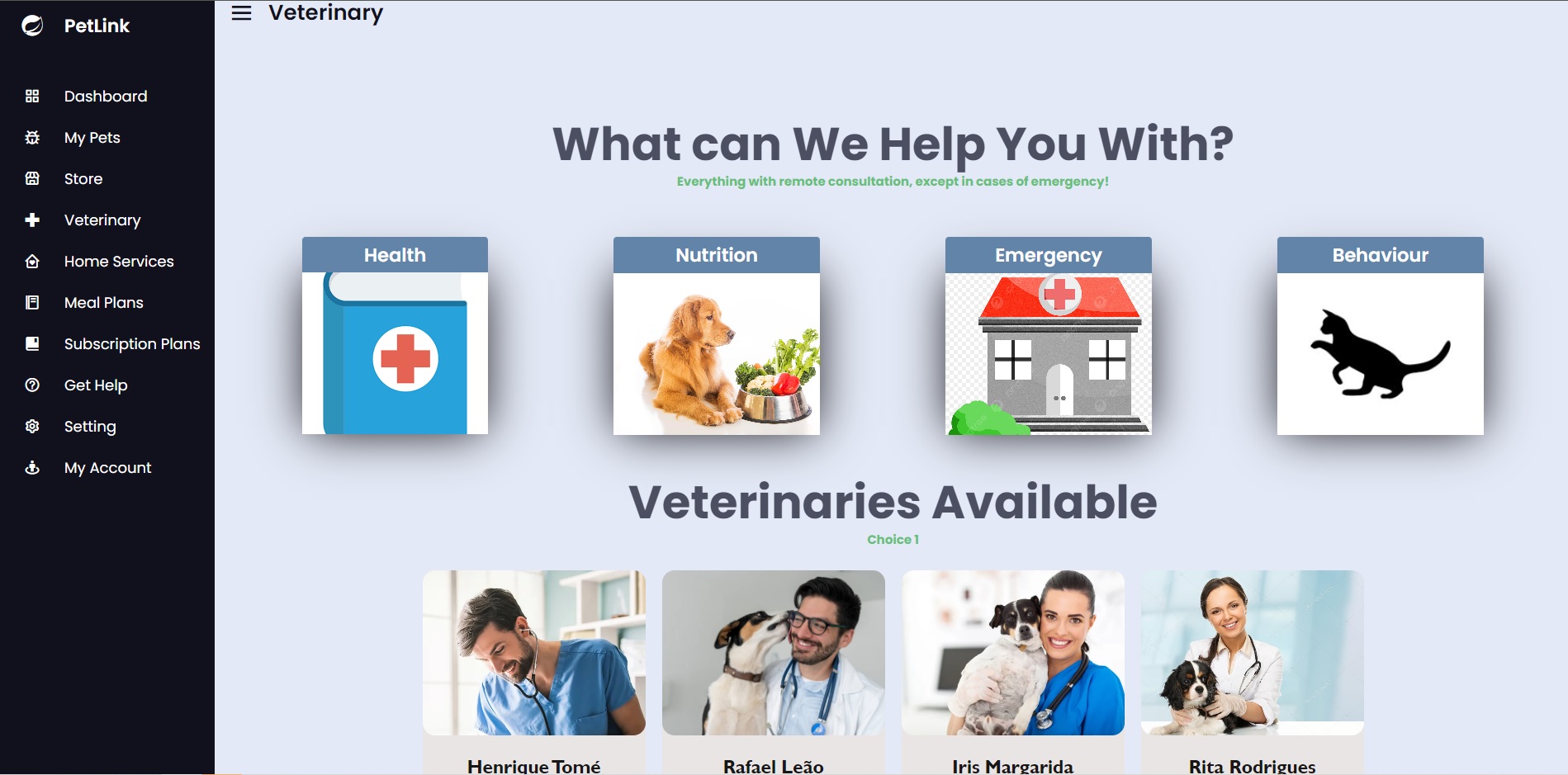 PetLink

Dashboard
My Pets
Store
Veterinary
Home Services
Meal Plans
Subscription Plans
Get Help
Setting
My Account

Veterinary

What can We Help You With?

Everything with remote consultation, except in cases of emergency!

Health

Nutrition

Emergency

Behaviour

Veterinaries Available

Choice 1

Henrique Tomé

Rafael Leão

Iris Margarida

Rita Rodrigues